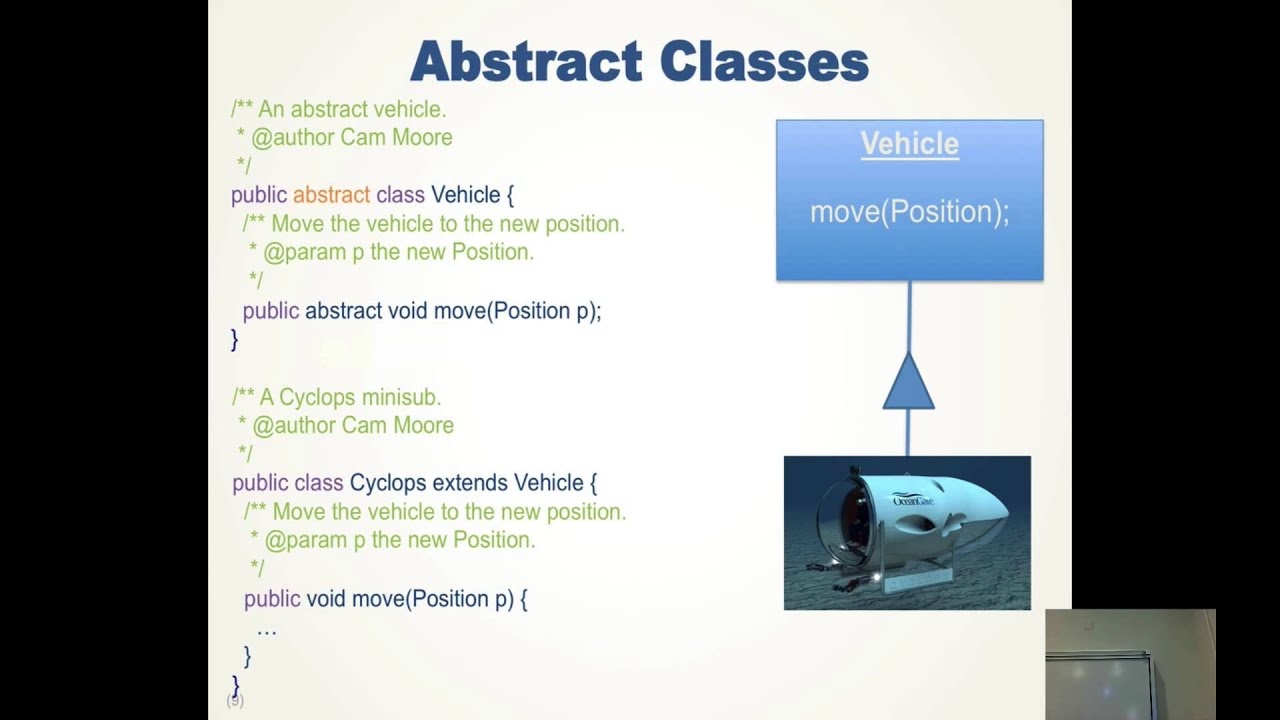 Abstract Classes

/** An abstract vehicle.
 * @author Cam Moore
 */
public abstract class Vehicle {
  /** Move the vehicle to the new position.
   * @param p the new Position.
   */
  public abstract void move(Position p);
}

/** A Cyclops minisub.
 * @author Cam Moore
 */
public class Cyclops extends Vehicle {
  /** Move the vehicle to the new position.
   * @param p the new Position.
   */
  public void move(Position p) {
    …
  }
}

(9)

Vehicle

move(Position);

OceanGate